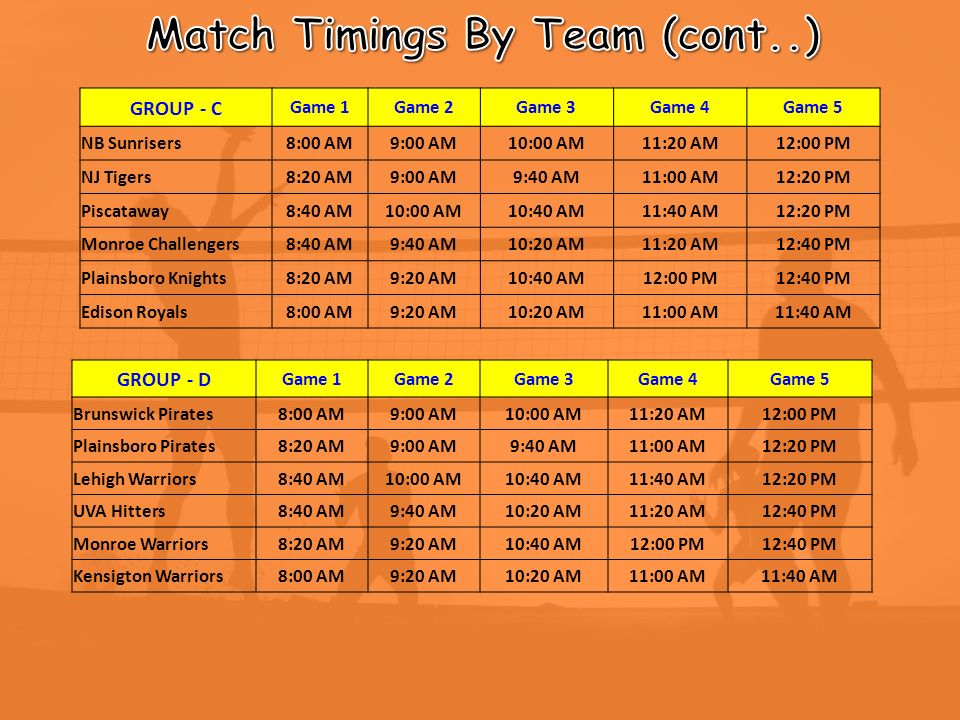 Match Timings By Team (cont..)

| GROUP - C | Game 1 | Game 2 | Game 3 | Game 4 | Game 5 |
|---|---|---|---|---|---|
| NB Sunrisers | 8:00 AM | 9:00 AM | 10:00 AM | 11:20 AM | 12:00 PM |
| NJ Tigers | 8:20 AM | 9:00 AM | 9:40 AM | 11:00 AM | 12:20 PM |
| Piscataway | 8:40 AM | 10:00 AM | 10:40 AM | 11:40 AM | 12:20 PM |
| Monroe Challengers | 8:40 AM | 9:40 AM | 10:20 AM | 11:20 AM | 12:40 PM |
| Plainsboro Knights | 8:20 AM | 9:20 AM | 10:40 AM | 12:00 PM | 12:40 PM |
| Edison Royals | 8:00 AM | 9:20 AM | 10:20 AM | 11:00 AM | 11:40 AM |

| GROUP - D | Game 1 | Game 2 | Game 3 | Game 4 | Game 5 |
|---|---|---|---|---|---|
| Brunswick Pirates | 8:00 AM | 9:00 AM | 10:00 AM | 11:20 AM | 12:00 PM |
| Plainsboro Pirates | 8:20 AM | 9:00 AM | 9:40 AM | 11:00 AM | 12:20 PM |
| Lehigh Warriors | 8:40 AM | 10:00 AM | 10:40 AM | 11:40 AM | 12:20 PM |
| UVA Hitters | 8:40 AM | 9:40 AM | 10:20 AM | 11:20 AM | 12:40 PM |
| Monroe Warriors | 8:20 AM | 9:20 AM | 10:40 AM | 12:00 PM | 12:40 PM |
| Kensigton Warriors | 8:00 AM | 9:20 AM | 10:20 AM | 11:00 AM | 11:40 AM |